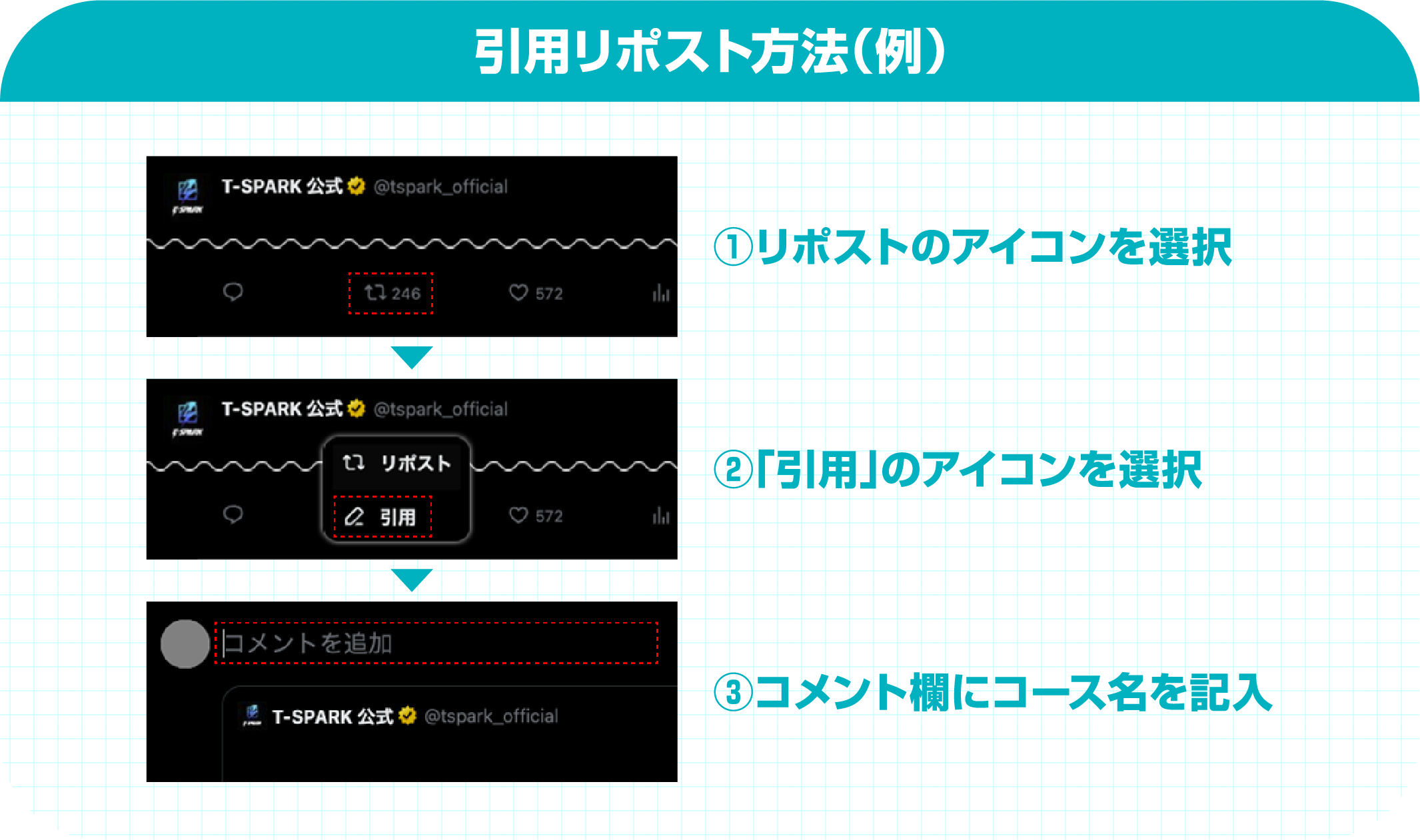 引用リポスト方法(例)

T-SPARK 公式 @tspark_official

246 572

①リポストのアイコンを選択

T-SPARK 公式 @tspark_official

リポスト

引用

572

②「引用」のアイコンを選択

コメントを追加

T-SPARK 公式 @tspark_official

③コメント欄にコース名を記入